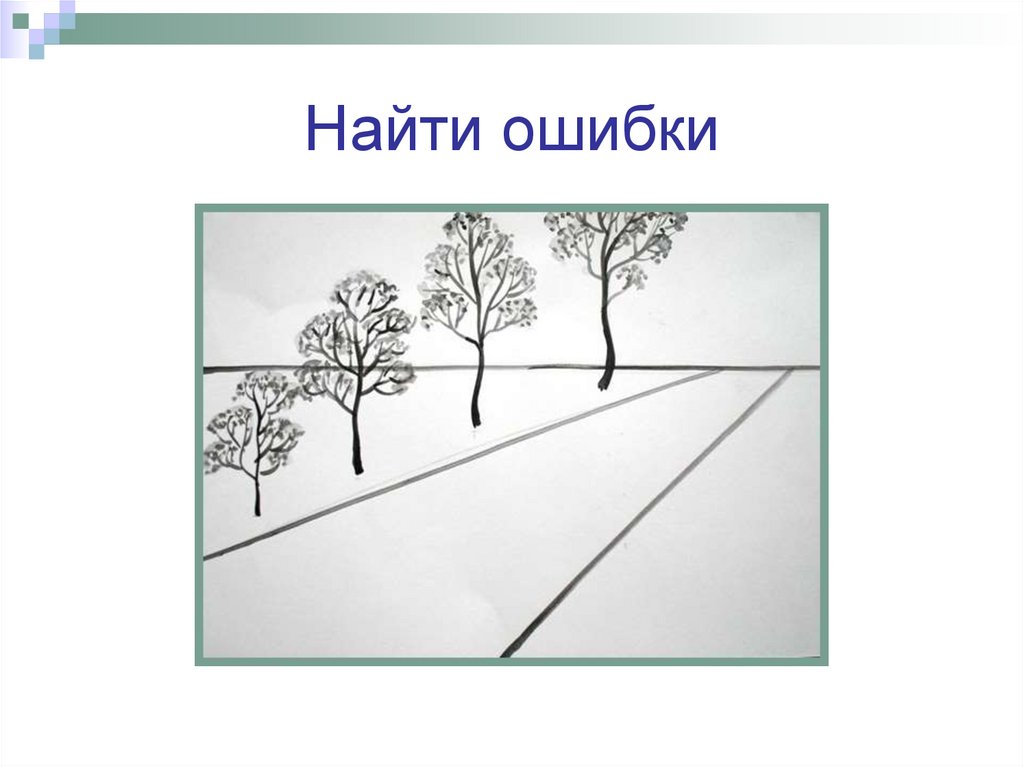 Найти ошибки